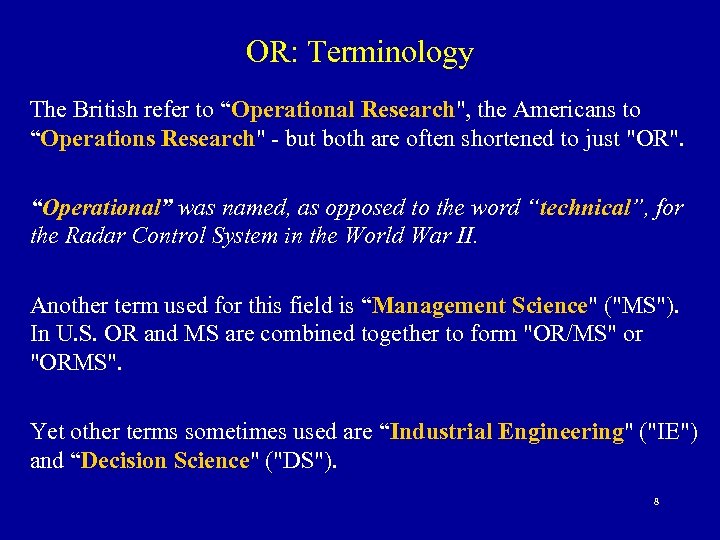 OR: Terminology

The British refer to “Operational Research", the Americans to “Operations Research" - but both are often shortened to just "OR".

“Operational” was named, as opposed to the word “technical”, for the Radar Control System in the World War II.

Another term used for this field is “Management Science" ("MS"). In U.S. OR and MS are combined together to form "OR/MS" or "ORMS".

Yet other terms sometimes used are “Industrial Engineering" ("IE") and “Decision Science" ("DS").

8